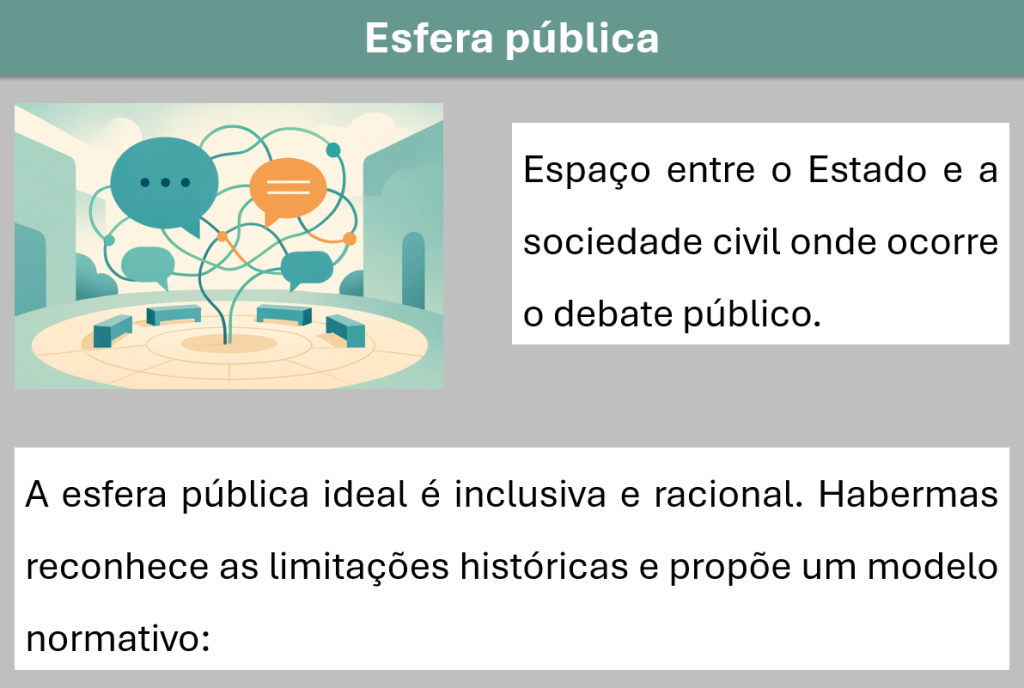 Esfera pública

Espaço entre o Estado e a sociedade civil onde ocorre o debate público.

A esfera pública ideal é inclusiva e racional. Habermas reconhece as limitações históricas e propõe um modelo normativo: